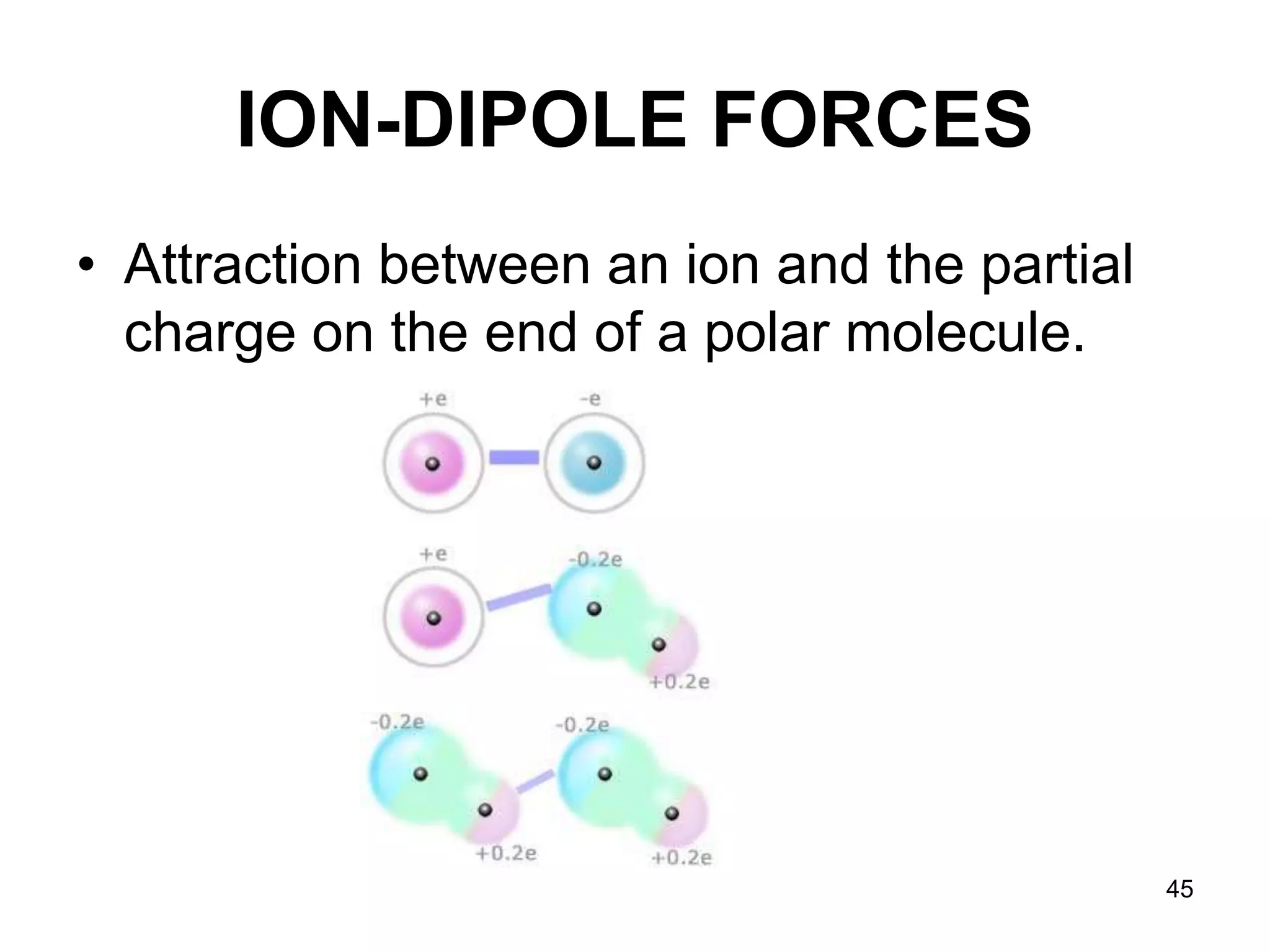 ION-DIPOLE FORCES

• Attraction between an ion and the partial charge on the end of a polar molecule.

+e
-e

+e
-0.2e
+0.2e

-0.2e
-0.2e
+0.2e
+0.2e

45